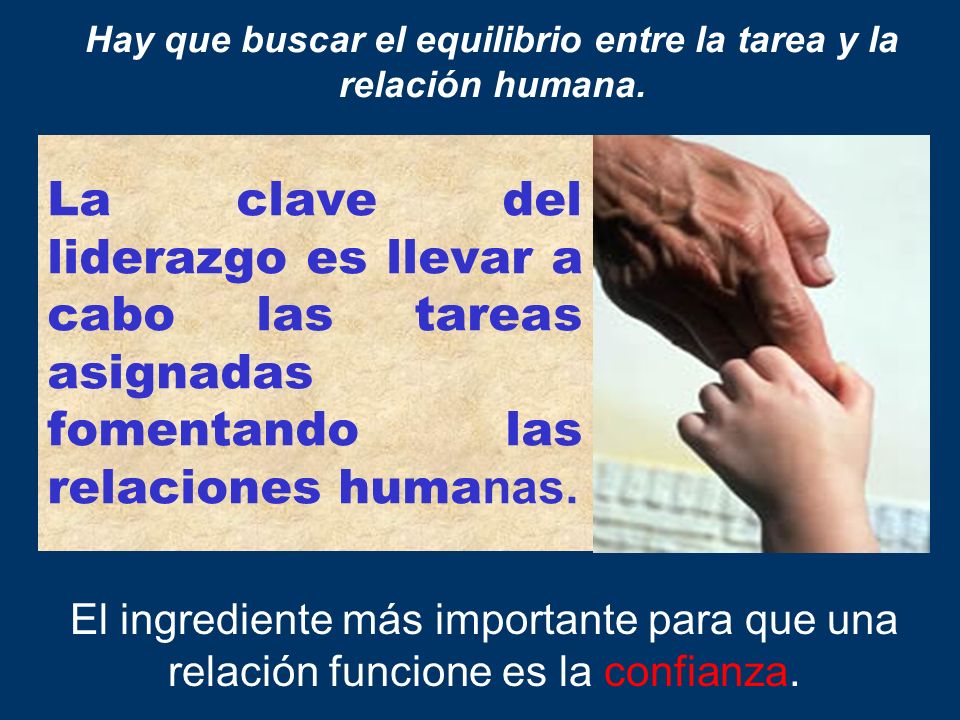 Hay que buscar el equilibrio entre la tarea y la relación humana.

La clave del liderazgo es llevar a cabo las tareas asignadas fomentando las relaciones humanas.

El ingrediente más importante para que una relación funcione es la confianza.